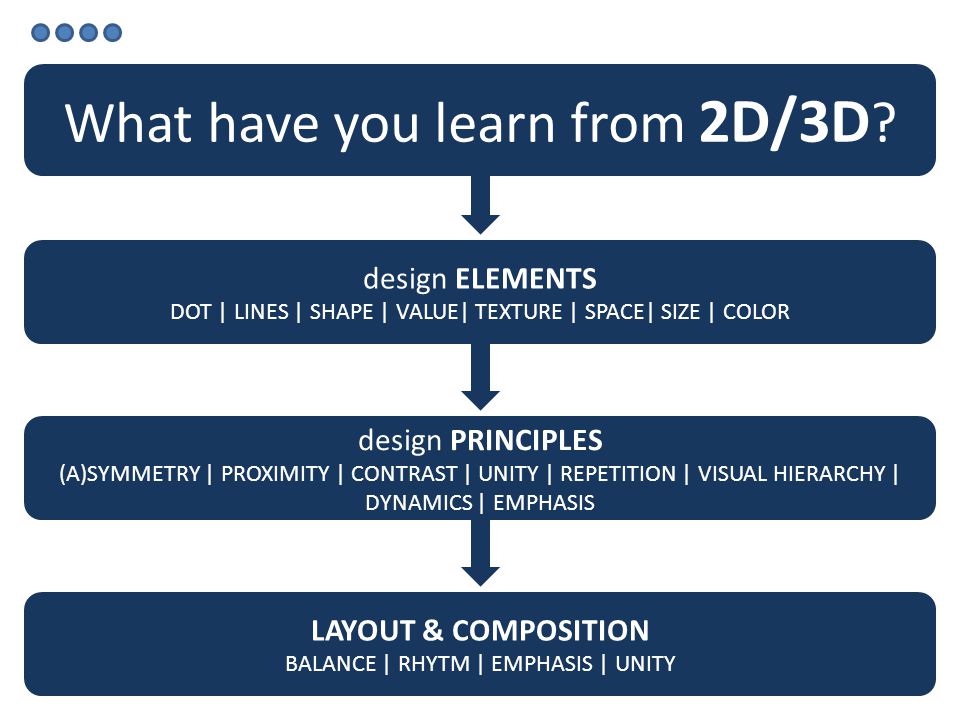 What have you learn from 2D/3D?

design ELEMENTS
DOT | LINES | SHAPE | VALUE| TEXTURE | SPACE| SIZE | COLOR

design PRINCIPLES
(A)SYMMETRY | PROXIMITY | CONTRAST | UNITY | REPETITION | VISUAL HIERARCHY | DYNAMICS | EMPHASIS

LAYOUT & COMPOSITION
BALANCE | RHYTM | EMPHASIS | UNITY